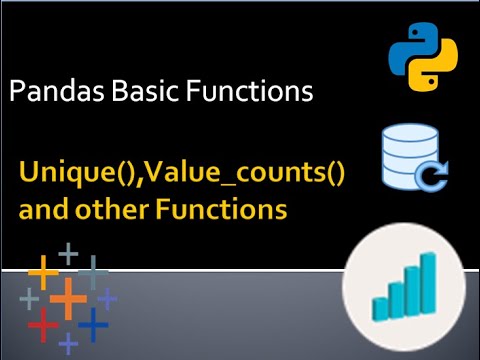 Pandas Basic Functions

Unique(),Value_counts() and other Functions